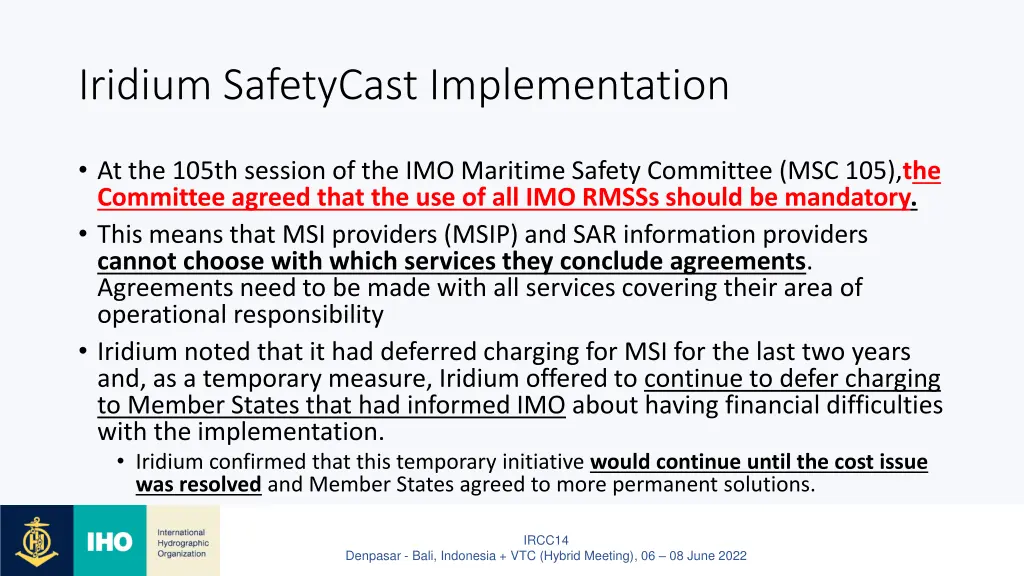 Iridium SafetyCast Implementation

• At the 105th session of the IMO Maritime Safety Committee (MSC 105),the Committee agreed that the use of all IMO RMSSs should be mandatory.
• This means that MSI providers (MSIP) and SAR information providers cannot choose with which services they conclude agreements. Agreements need to be made with all services covering their area of operational responsibility
• Iridium noted that it had deferred charging for MSI for the last two years and, as a temporary measure, Iridium offered to continue to defer charging to Member States that had informed IMO about having financial difficulties with the implementation.
  • Iridium confirmed that this temporary initiative would continue until the cost issue was resolved and Member States agreed to more permanent solutions.

IHO

International Hydrographic Organization

IRCC14
Denpasar - Bali, Indonesia + VTC (Hybrid Meeting), 06 – 08 June 2022